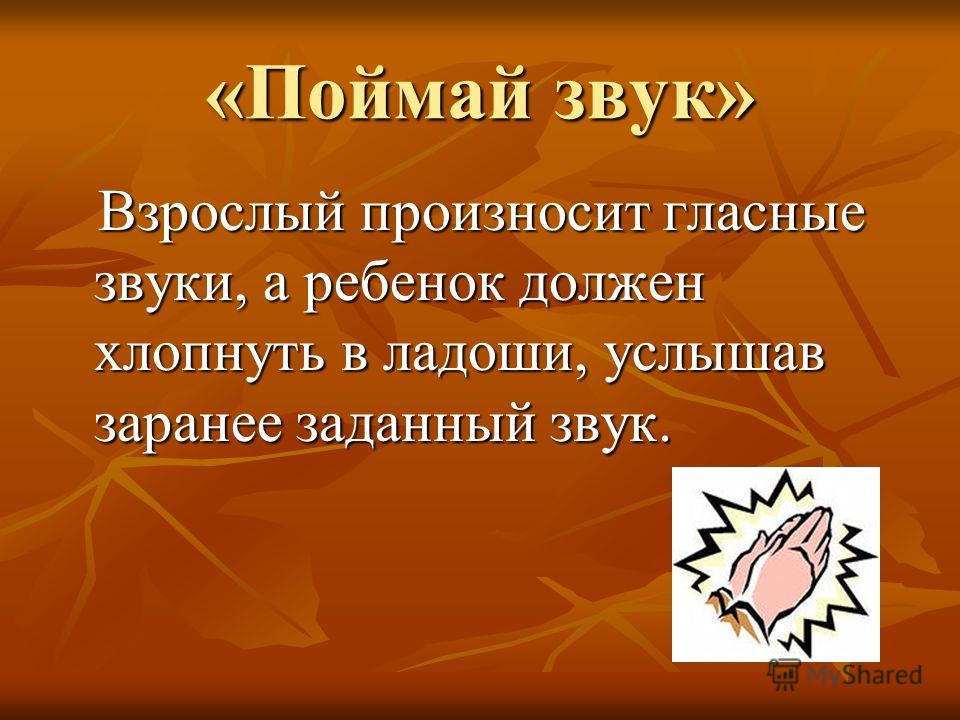 «Поймай звук»

Взрослый произносит гласные звуки, а ребенок должен хлопнуть в ладоши, услышав заранее заданный звук.

MyShared